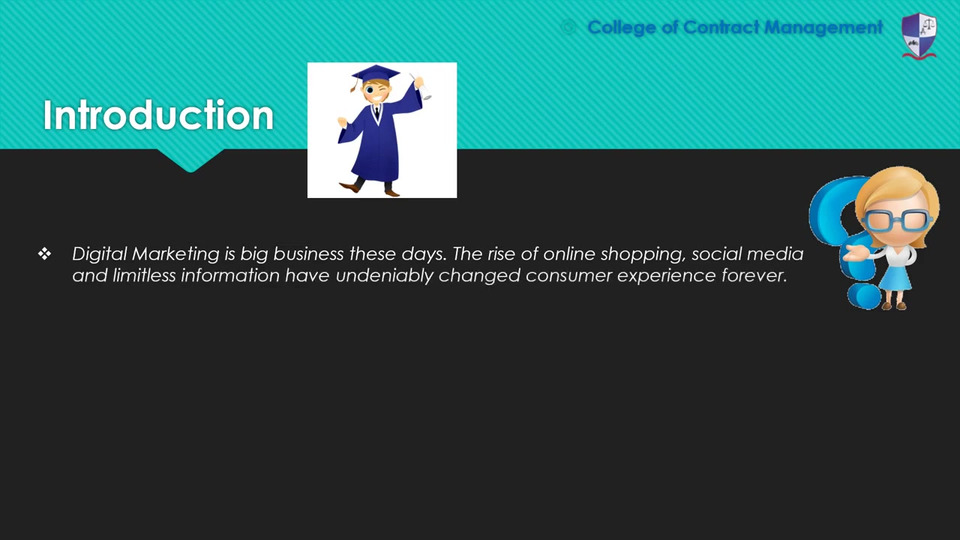 © College of Contract Management

Introduction

❖ Digital Marketing is big business these days. The rise of online shopping, social media and limitless information have undeniably changed consumer experience forever.